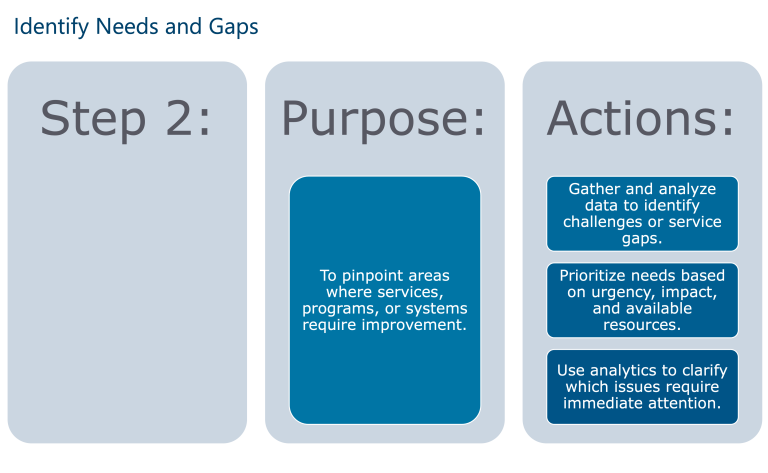 Identify Needs and Gaps

Step 2:

Purpose:

To pinpoint areas where services, programs, or systems require improvement.

Actions:

Gather and analyze data to identify challenges or service gaps.

Prioritize needs based on urgency, impact, and available resources.

Use analytics to clarify which issues require immediate attention.